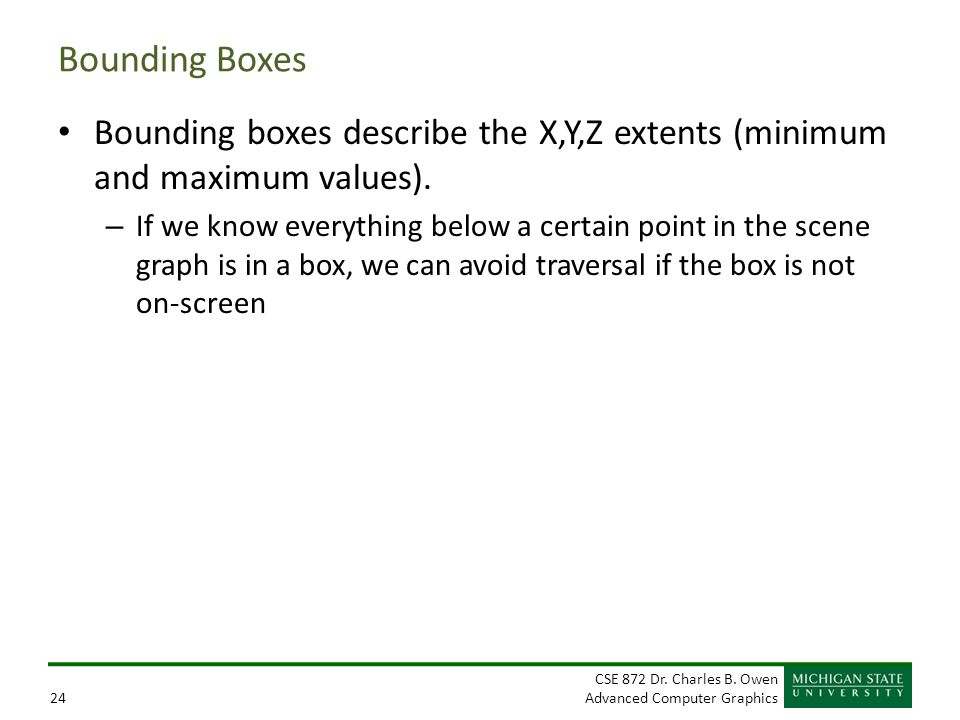 Bounding Boxes

• Bounding boxes describe the X,Y,Z extents (minimum and maximum values).

– If we know everything below a certain point in the scene graph is in a box, we can avoid traversal if the box is not on-screen

24

CSE 872 Dr. Charles B. Owen
Advanced Computer Graphics

MICHIGAN STATE
UNIVERSITY